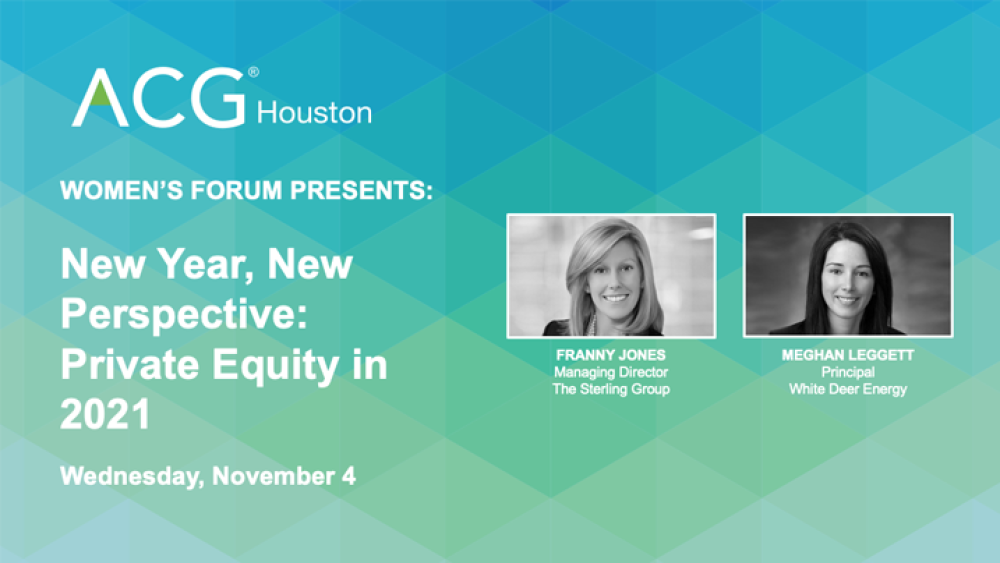 ACG® Houston

WOMEN'S FORUM PRESENTS:

New Year, New Perspective: Private Equity in 2021

Wednesday, November 4

FRANNY JONES
Managing Director
The Sterling Group

MEGHAN LEGGETT
Principal
White Deer Energy